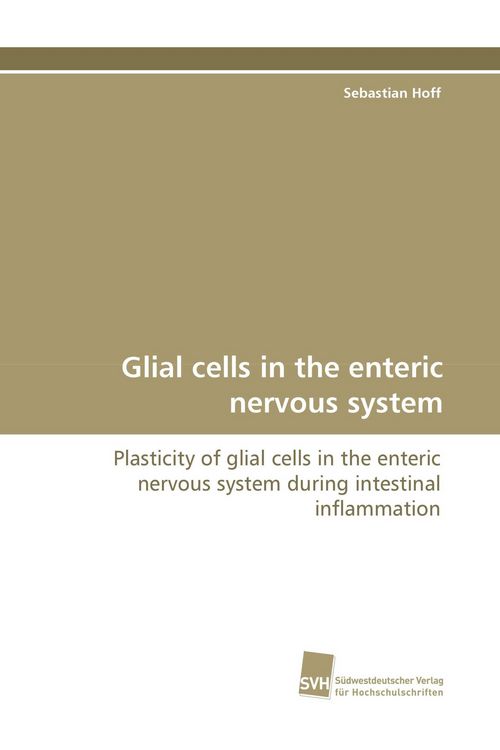 Sebastian Hoff

Glial cells in the enteric nervous system

Plasticity of glial cells in the enteric nervous system during intestinal inflammation

SVH Südwestdeutscher Verlag für Hochschulschriften